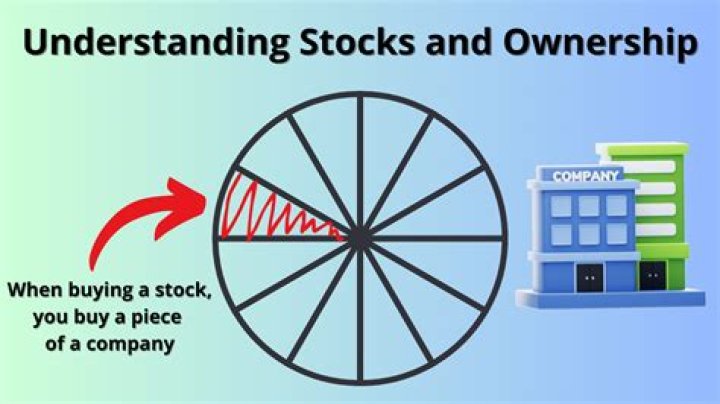 Understanding Stocks and Ownership

When buying a stock, you buy a piece of a company

COMPANY